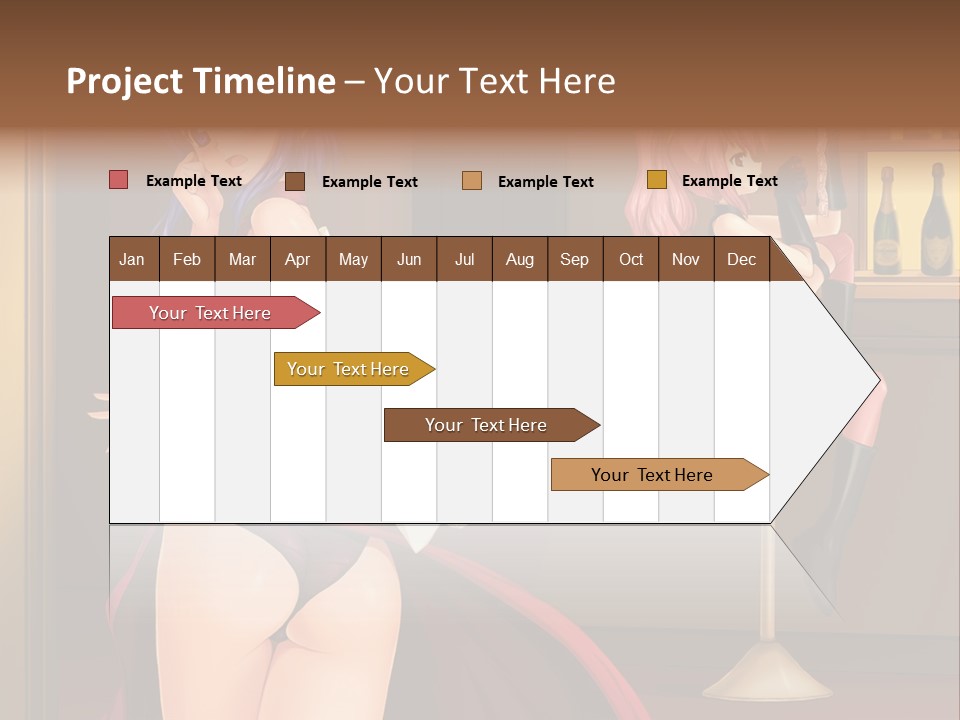 Project Timeline – Your Text Here

Example Text
Example Text
Example Text
Example Text

| Jan | Feb | Mar | Apr | May | Jun | Jul | Aug | Sep | Oct | Nov | Dec |
|---|---|---|---|---|---|---|---|---|---|---|---|

Your Text Here
Your Text Here
Your Text Here
Your Text Here